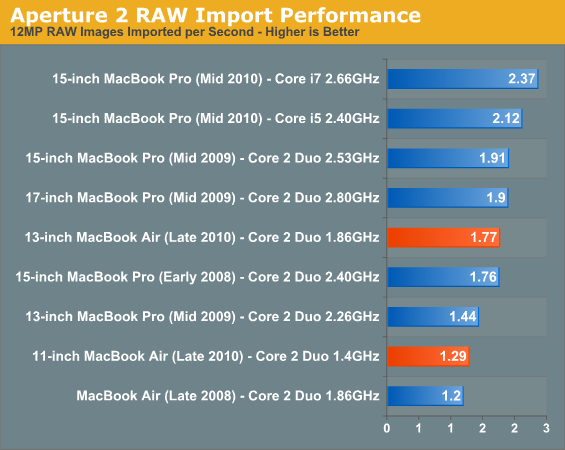 Aperture 2 RAW Import Performance
12MP RAW Images Imported per Second - Higher is Better

15-inch MacBook Pro (Mid 2010) - Core i7 2.66GHz 2.37
15-inch MacBook Pro (Mid 2010) - Core i5 2.40GHz 2.12
15-inch MacBook Pro (Mid 2009) - Core 2 Duo 2.53GHz 1.91
17-inch MacBook Pro (Mid 2009) - Core 2 Duo 2.80GHz 1.9
13-inch MacBook Air (Late 2010) - Core 2 Duo 1.86GHz 1.77
15-inch MacBook Pro (Early 2008) - Core 2 Duo 2.40GHz 1.76
13-inch MacBook Pro (Mid 2009) - Core 2 Duo 2.26GHz 1.44
11-inch MacBook Air (Late 2010) - Core 2 Duo 1.4GHz 1.29
MacBook Air (Late 2008) - Core 2 Duo 1.86GHz 1.2

0 1 1 2 2 3